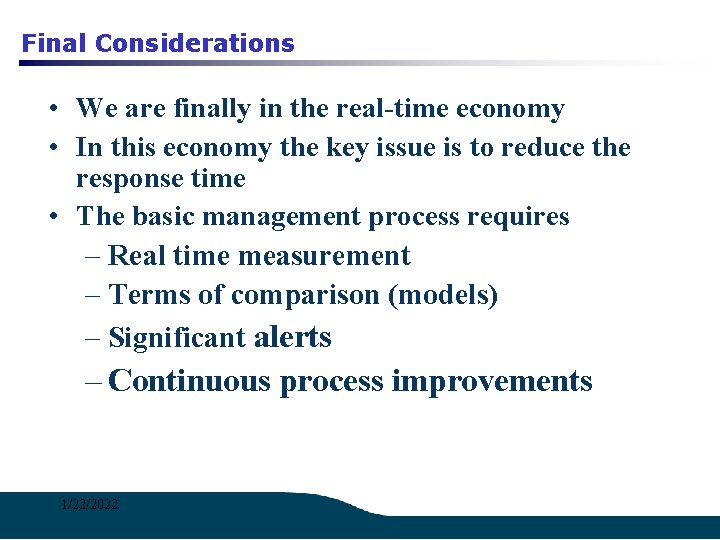 Final Considerations

• We are finally in the real-time economy
• In this economy the key issue is to reduce the response time
• The basic management process requires
– Real time measurement
– Terms of comparison (models)
– Significant alerts
– Continuous process improvements

1/22/2022